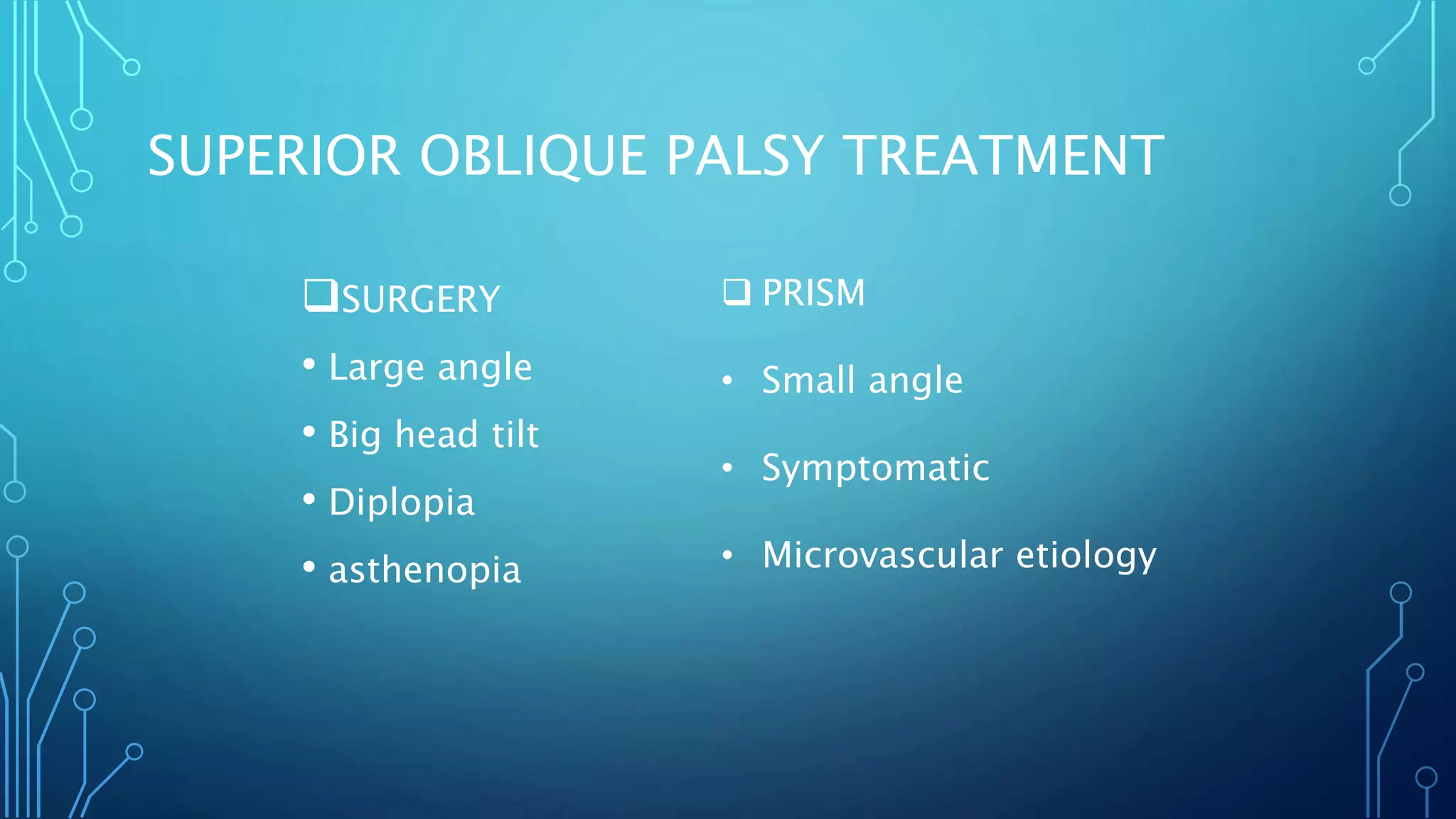 SUPERIOR OBLIQUE PALSY TREATMENT

❑SURGERY
• Large angle
• Big head tilt
• Diplopia
• asthenopia

❑ PRISM
• Small angle
• Symptomatic
• Microvascular etiology